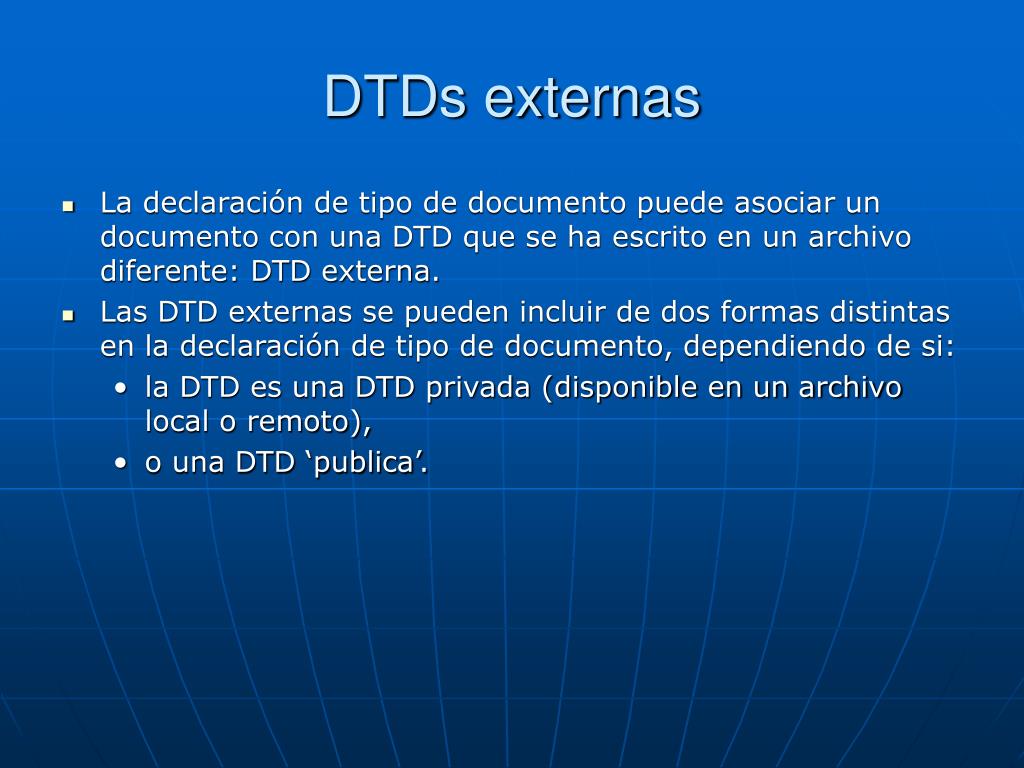 DTDs externas

- La declaración de tipo de documento puede asociar un documento con una DTD que se ha escrito en un archivo diferente: DTD externa.
- Las DTD externas se pueden incluir de dos formas distintas en la declaración de tipo de documento, dependiendo de si:
  - la DTD es una DTD privada (disponible en un archivo local o remoto),
  - o una DTD ‘publica’.